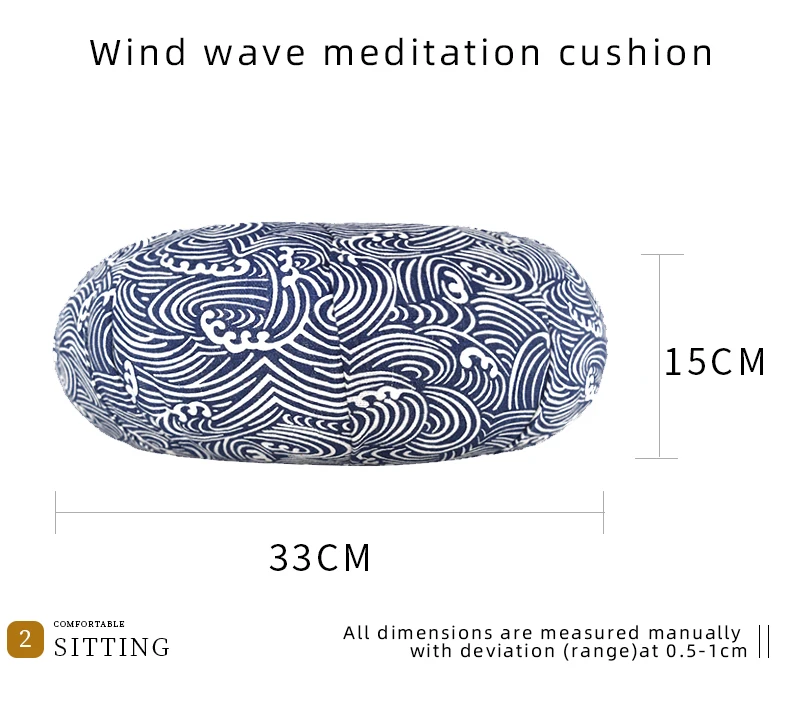 Wind wave meditation cushion

15CM

33CM

2 COMFORTABLE SITTING

All dimensions are measured manually with deviation (range)at 0.5-1cm